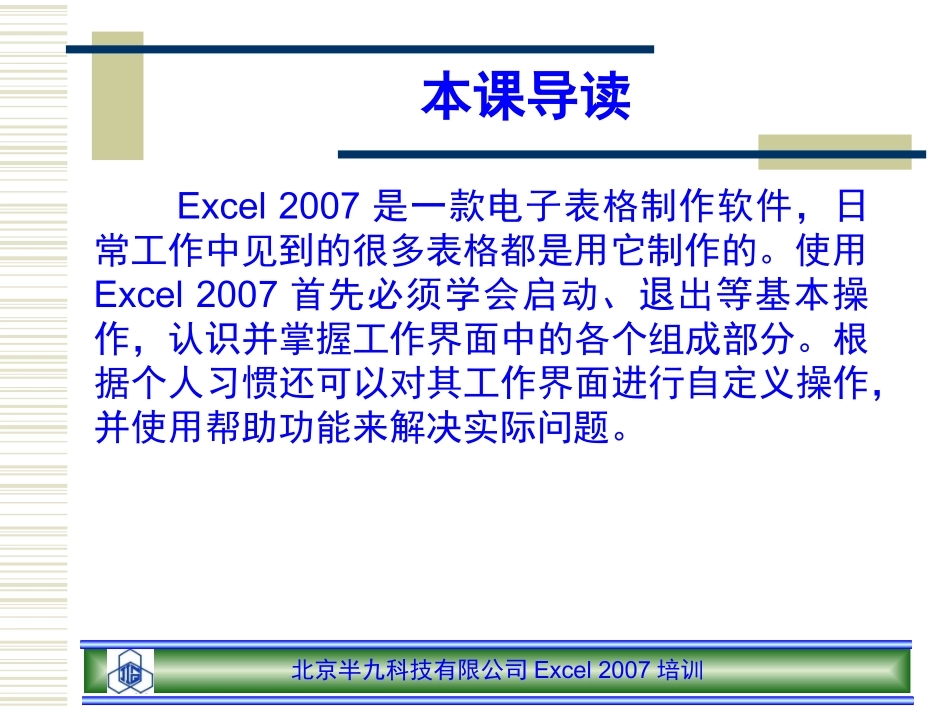 本课导读

Excel 2007 是一款电子表格制作软件，日常工作中见到的很多表格都是用它制作的。使用 Excel 2007 首先必须学会启动、退出等基本操作，认识并掌握工作界面中的各个组成部分。根据个人习惯还可以对其工作界面进行自定义操作，并使用帮助功能来解决实际问题。

北京半九科技有限公司 Excel 2007 培训